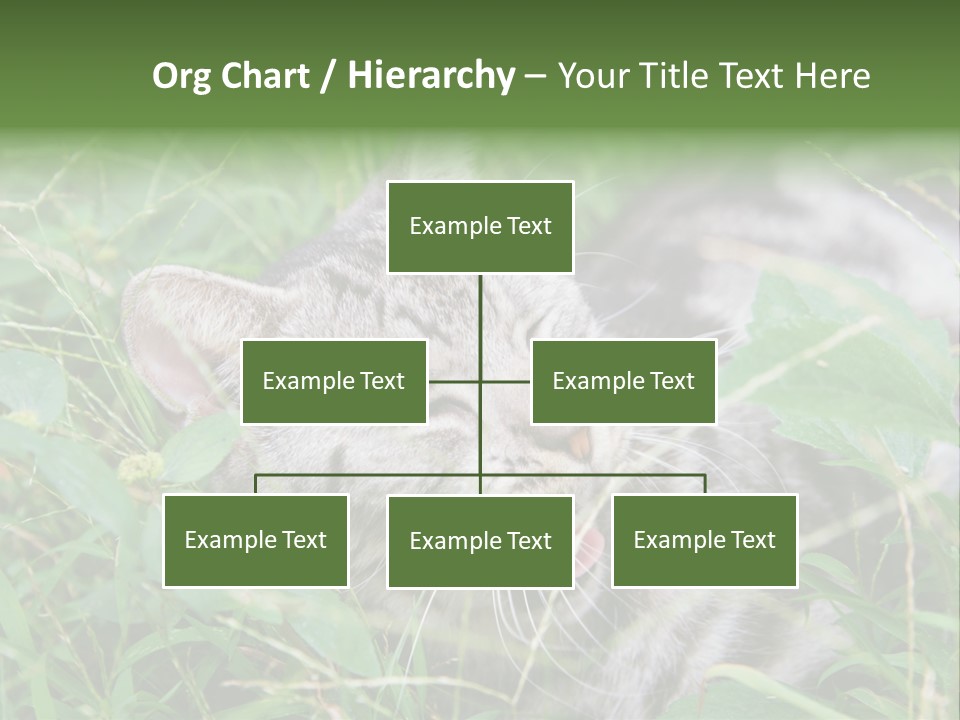 Org Chart / Hierarchy – Your Title Text Here

Example Text

Example Text

Example Text

Example Text

Example Text

Example Text